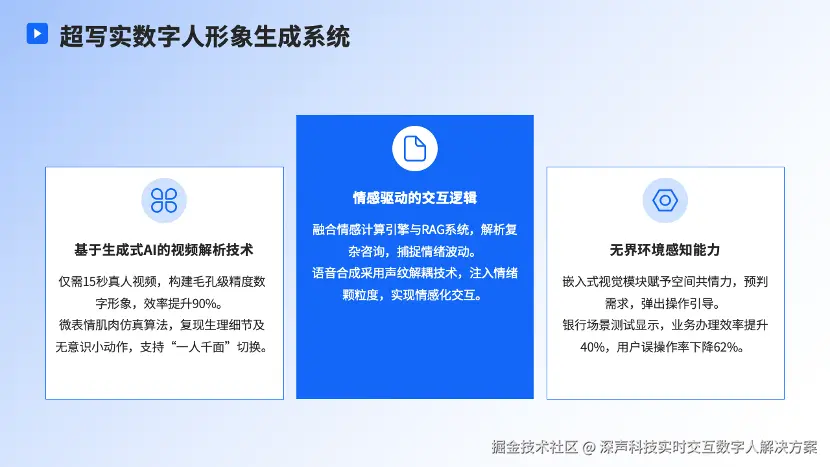 超写实数字人形象生成系统

基于生成式AI的视频解析技术

仅需15秒真人视频，构建毛孔级精度数字形象，效率提升90%。
微表情肌肉仿真算法，复现生理细节及无意识小动作，支持“一人千面”切换。

情感驱动的交互逻辑

融合情感计算引擎与RAG系统，解析复杂咨询，捕捉情绪波动。
语音合成采用声纹解耦技术，注入情绪颗粒度，实现情感化交互。

无界环境感知能力

嵌入式视觉模块赋予空间共情力，预判需求，弹出操作引导。
银行场景测试显示，业务办理效率提升40%，用户误操作率下降62%。

掘金技术社区 @ 深声科技实时交互数字人解决方案